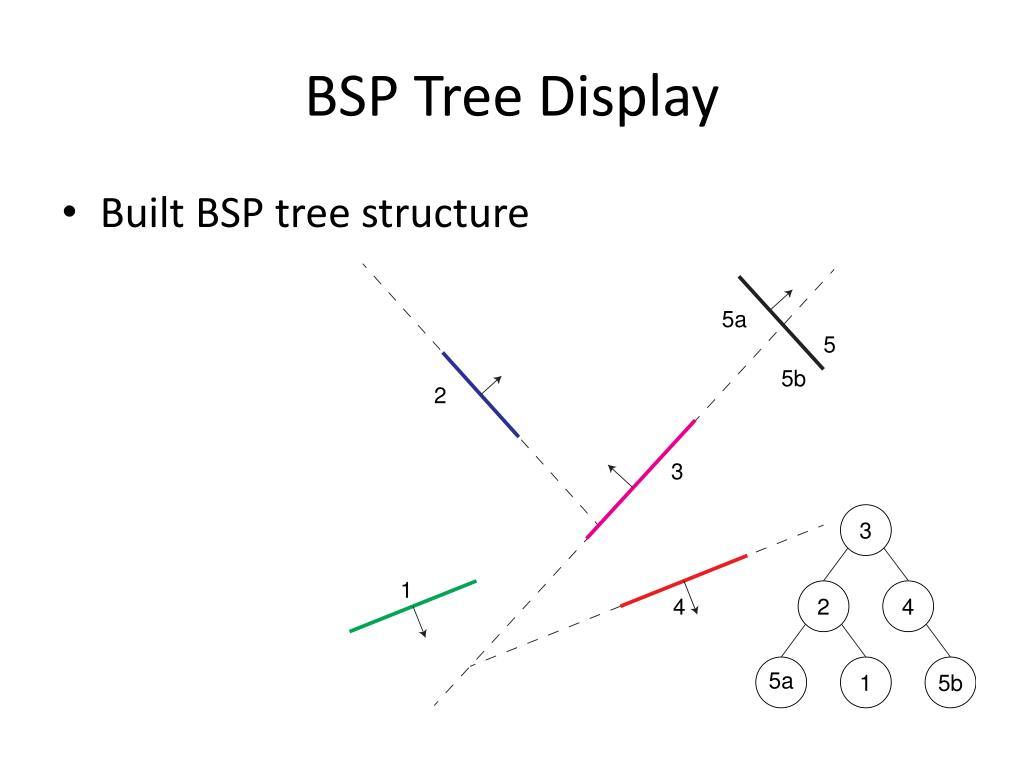 BSP Tree Display

• Built BSP tree structure

5a
5
5b
2
3
1
4

3
2
4
5a
1
5b